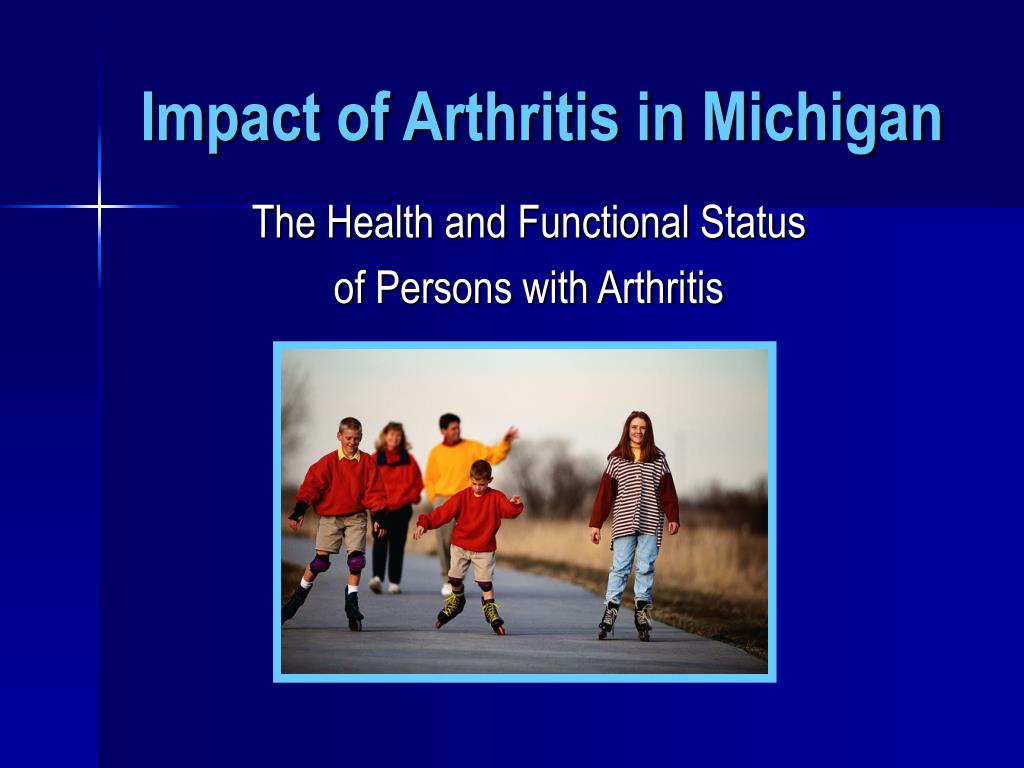 Impact of Arthritis in Michigan

The Health and Functional Status of Persons with Arthritis